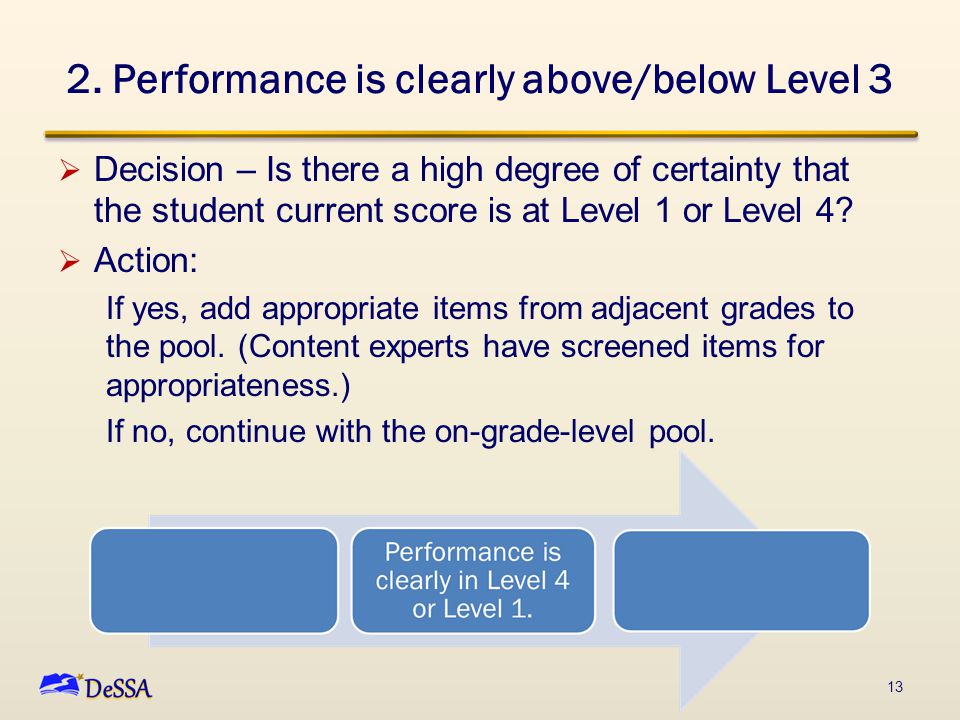 2. Performance is clearly above/below Level 3

➢ Decision – Is there a high degree of certainty that the student current score is at Level 1 or Level 4?

➢ Action:

If yes, add appropriate items from adjacent grades to the pool. (Content experts have screened items for appropriateness.)

If no, continue with the on-grade-level pool.

Performance is clearly in Level 4 or Level 1.

DeSSA

13